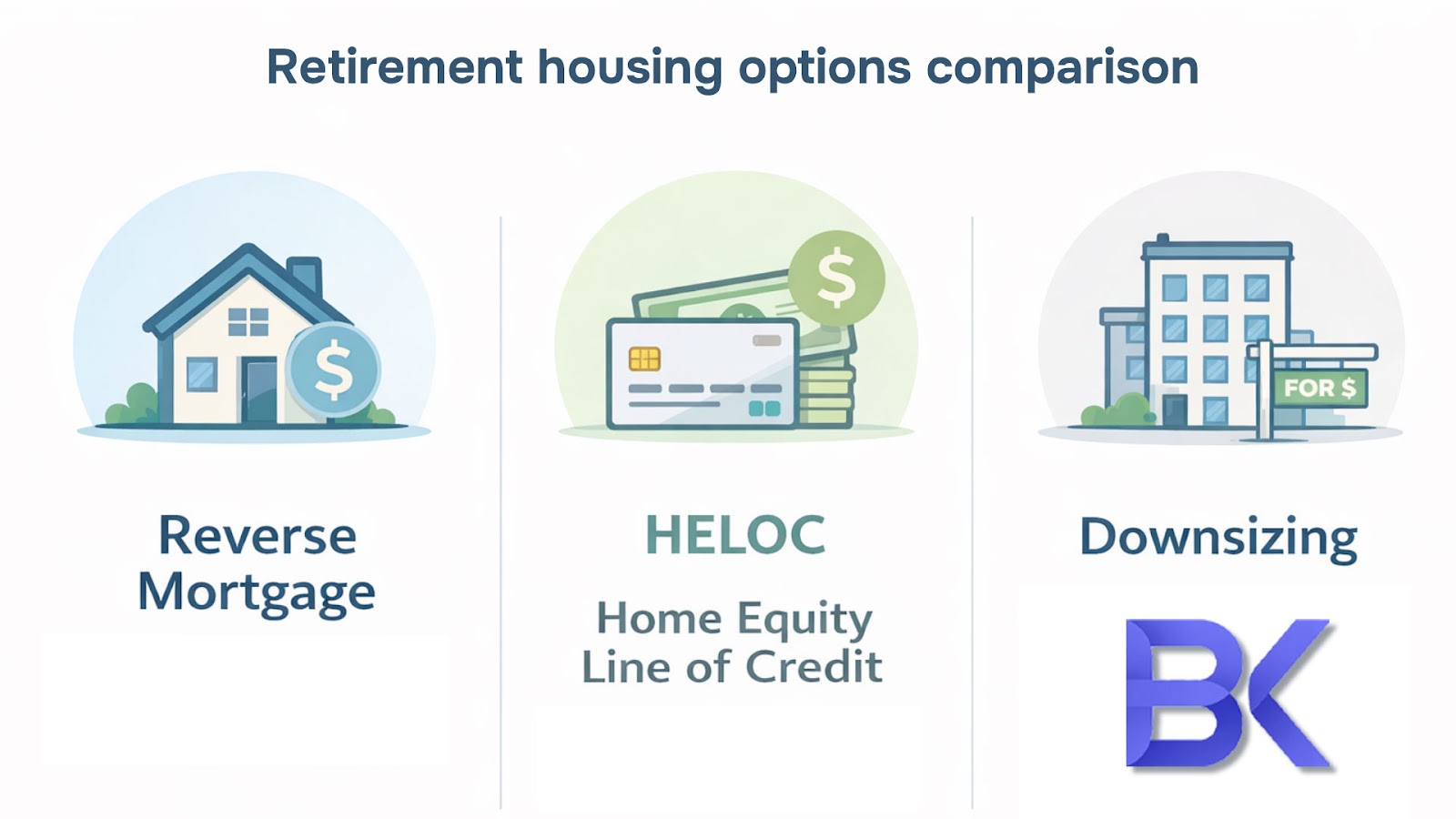 Retirement housing options comparison

$

Reverse Mortgage

$

HELOC

Home Equity Line of Credit

FOR $

Downsizing

BK